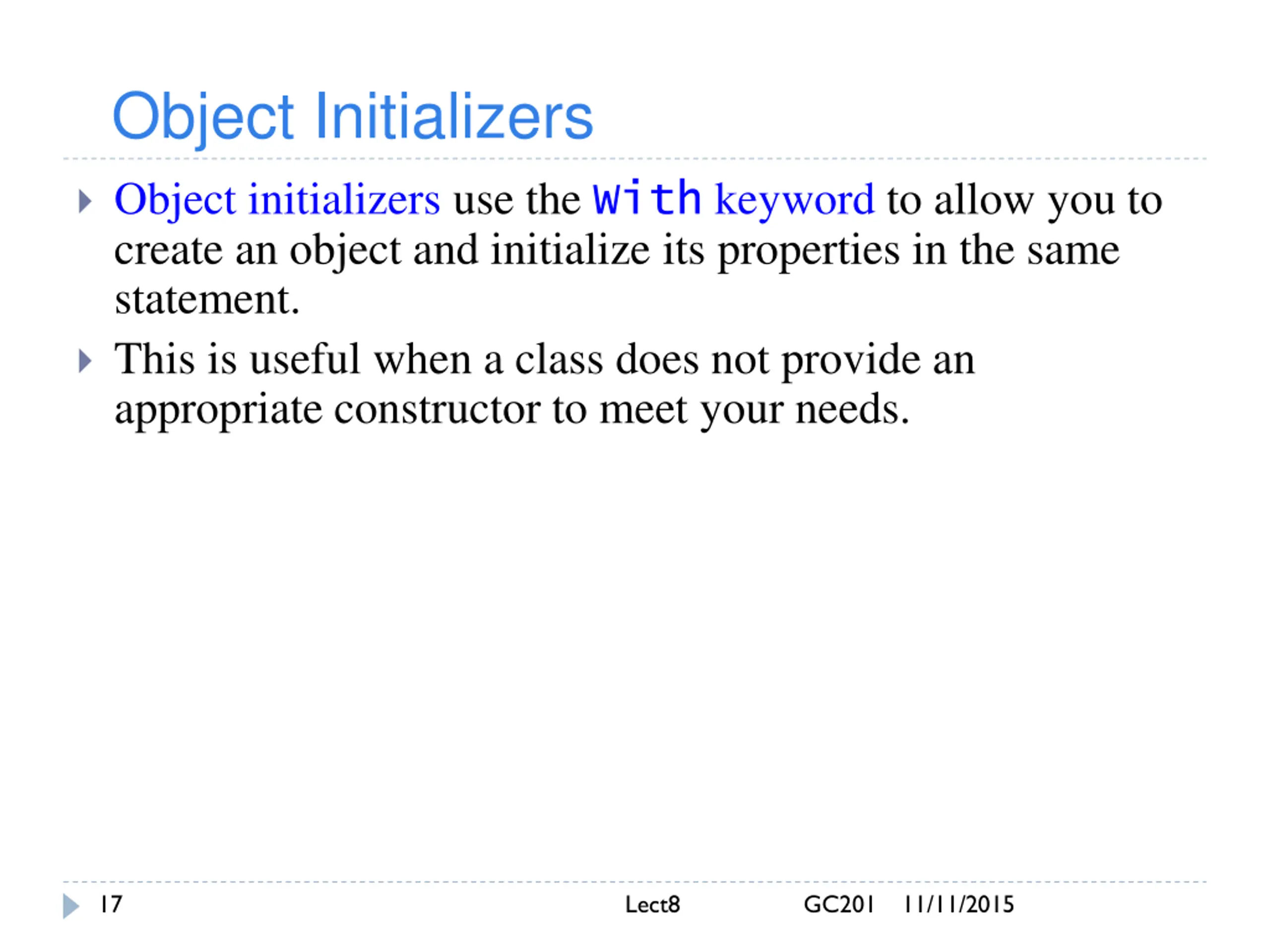 Object Initializers

Object initializers use the With keyword to allow you to create an object and initialize its properties in the same statement.

This is useful when a class does not provide an appropriate constructor to meet your needs.

17 Lect8 GC201 11/11/2015